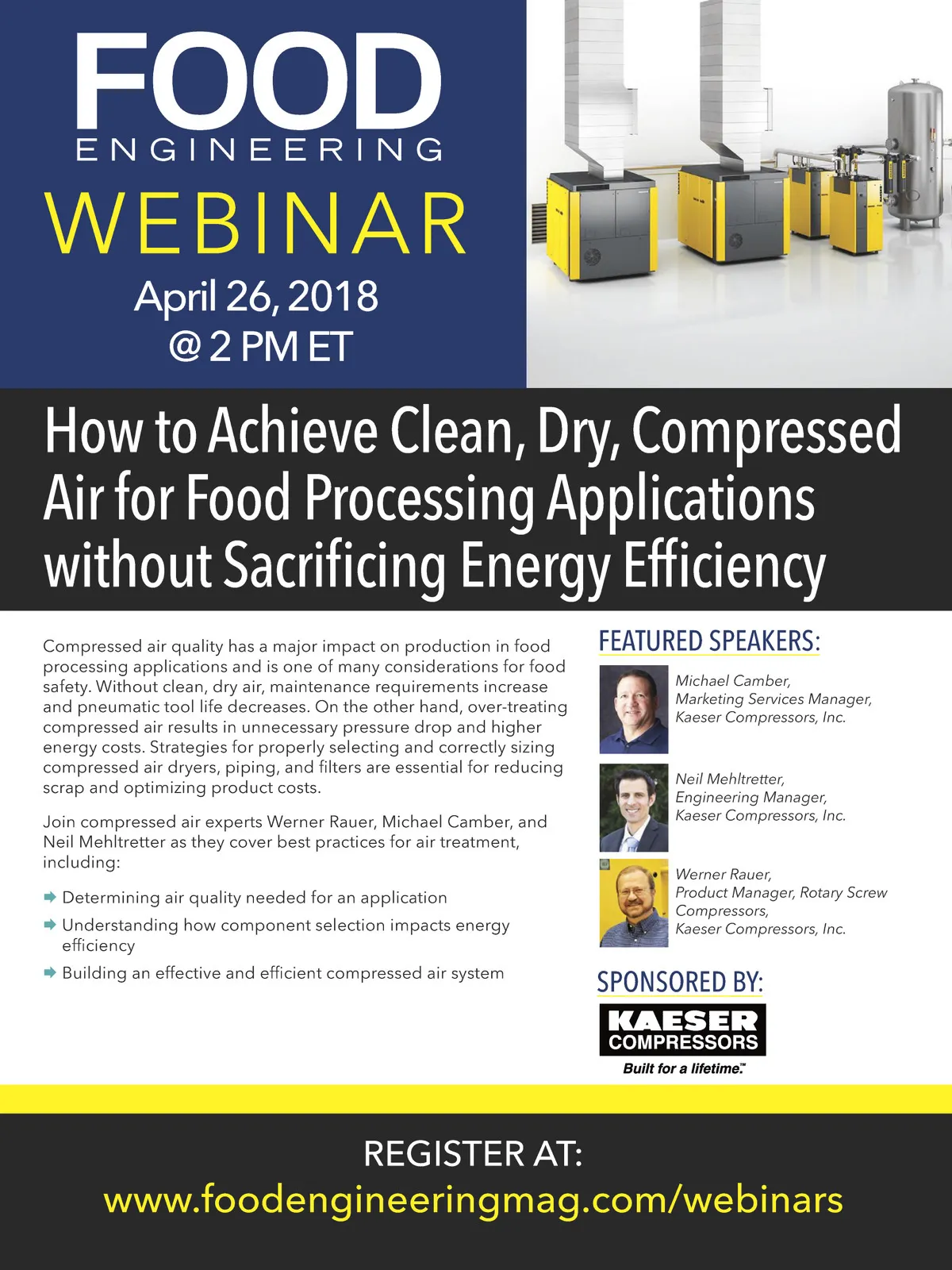 FOOD
ENGINEERING
WEBINAR
April 26, 2018
@ 2 PM ET

How to Achieve Clean, Dry, Compressed Air for Food Processing Applications without Sacrificing Energy Efficiency

Compressed air quality has a major impact on production in food processing applications and is one of many considerations for food safety. Without clean, dry air, maintenance requirements increase and pneumatic tool life decreases. On the other hand, over-treating compressed air results in unnecessary pressure drop and higher energy costs. Strategies for properly selecting and correctly sizing compressed air dryers, piping, and filters are essential for reducing scrap and optimizing product costs.

Join compressed air experts Werner Rauer, Michael Camber, and Neil Mehltretter as they cover best practices for air treatment, including:

Determining air quality needed for an application

Understanding how component selection impacts energy efficiency

Building an effective and efficient compressed air system

FEATURED SPEAKERS:

Michael Camber,
Marketing Services Manager,
Kaeser Compressors, Inc.

Neil Mehltretter,
Engineering Manager,
Kaeser Compressors, Inc.

Werner Rauer,
Product Manager, Rotary Screw Compressors,
Kaeser Compressors, Inc.

SPONSORED BY:
KAESER
COMPRESSORS
Built for a lifetime.™

REGISTER AT:
www.foodengineeringmag.com/webinars